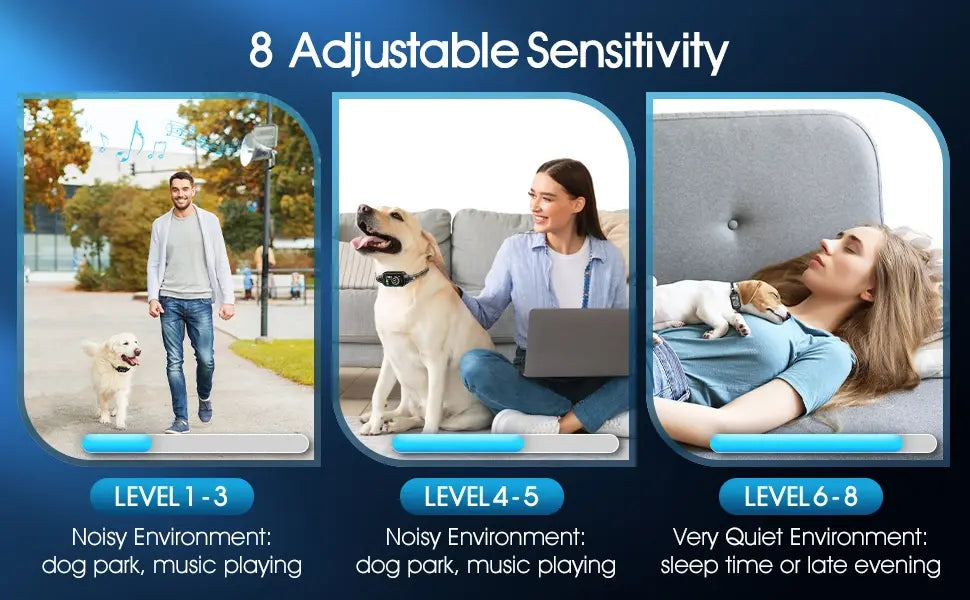 8 Adjustable Sensitivity

LEVEL 1 - 3

Noisy Environment: dog park, music playing

LEVEL 4 - 5

Noisy Environment: dog park, music playing

LEVEL 6 - 8

Very Quiet Environment: sleep time or late evening